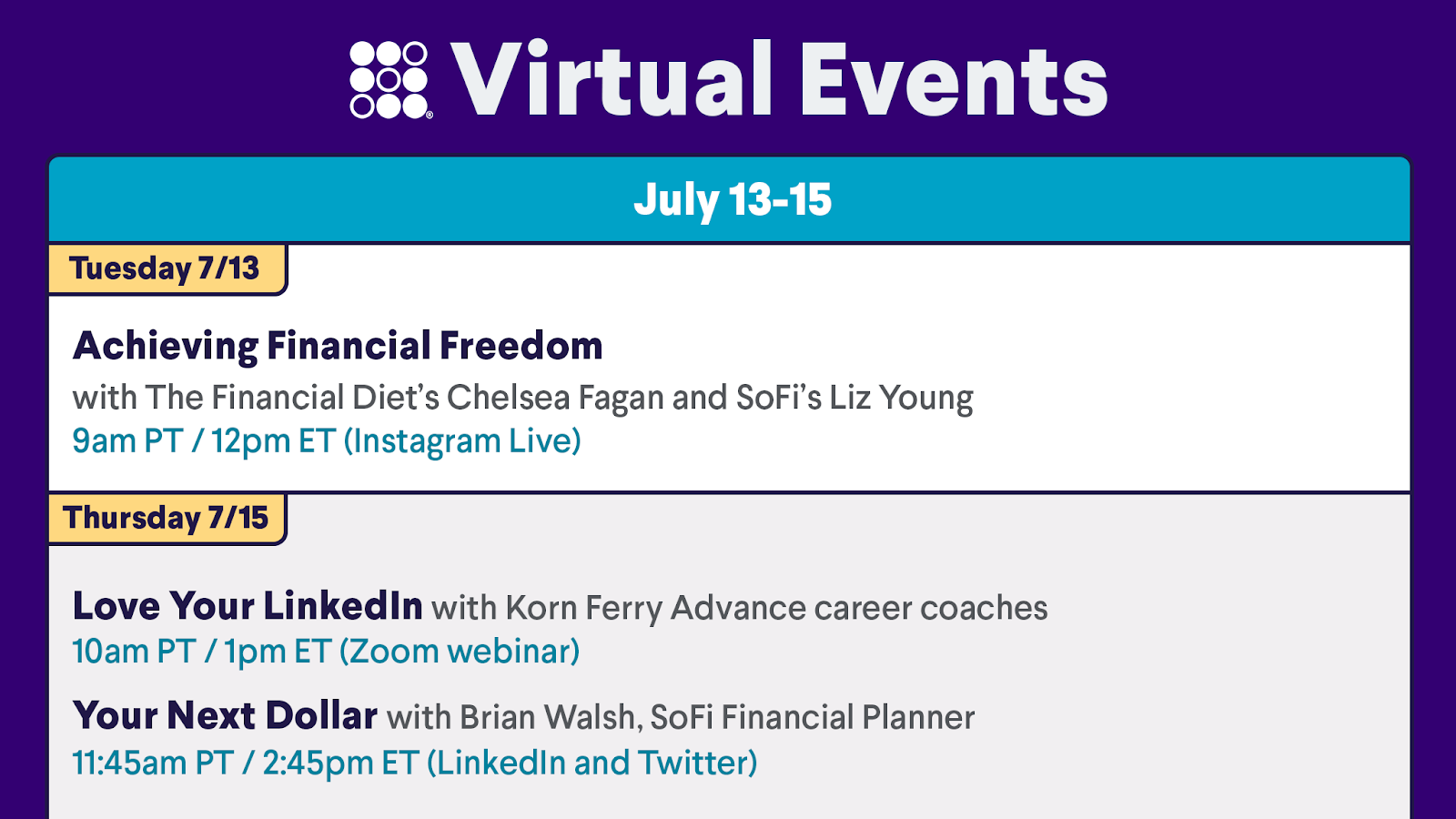 Virtual Events

July 13-15

Tuesday 7/13

Achieving Financial Freedom
with The Financial Diet's Chelsea Fagan and SoFi's Liz Young
9am PT / 12pm ET (Instagram Live)

Thursday 7/15

Love Your LinkedIn with Korn Ferry Advance career coaches
10am PT / 1pm ET (Zoom webinar)

Your Next Dollar with Brian Walsh, SoFi Financial Planner
11:45am PT / 2:45pm ET (LinkedIn and Twitter)